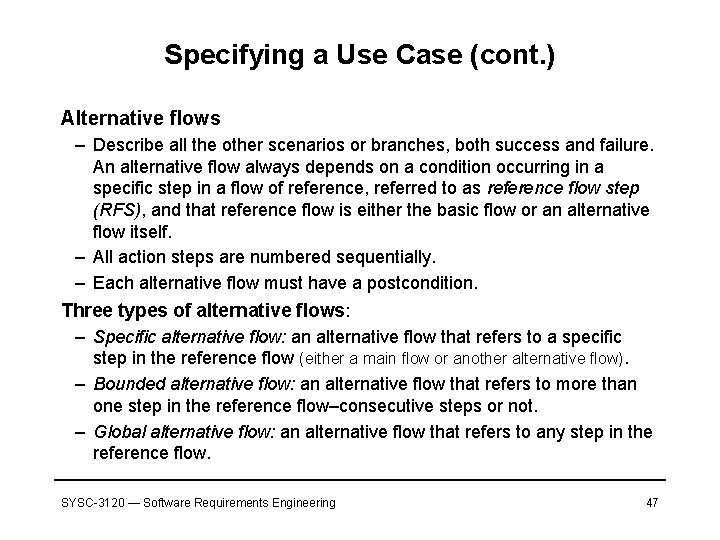 Specifying a Use Case (cont.)

Alternative flows

– Describe all the other scenarios or branches, both success and failure. An alternative flow always depends on a condition occurring in a specific step in a flow of reference, referred to as reference flow step (RFS), and that reference flow is either the basic flow or an alternative flow itself.

– All action steps are numbered sequentially.

– Each alternative flow must have a postcondition.

Three types of alternative flows:

– Specific alternative flow: an alternative flow that refers to a specific step in the reference flow (either a main flow or another alternative flow).

– Bounded alternative flow: an alternative flow that refers to more than one step in the reference flow–consecutive steps or not.

– Global alternative flow: an alternative flow that refers to any step in the reference flow.

SYSC-3120 — Software Requirements Engineering

47